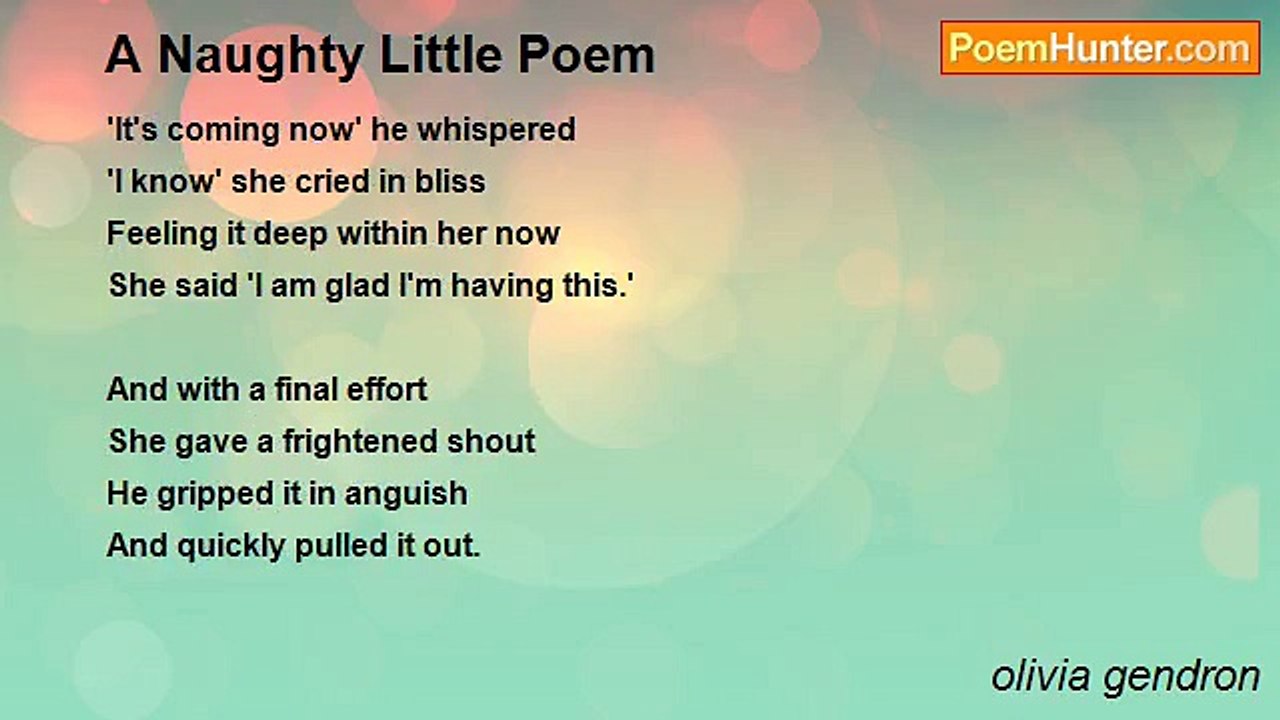 A Naughty Little Poem

PoemHunter.com

'It's coming now' he whispered
'I know' she cried in bliss
Feeling it deep within her now
She said 'I am glad I'm having this.'

And with a final effort
She gave a frightened shout
He gripped it in anguish
And quickly pulled it out.

olivia gendron